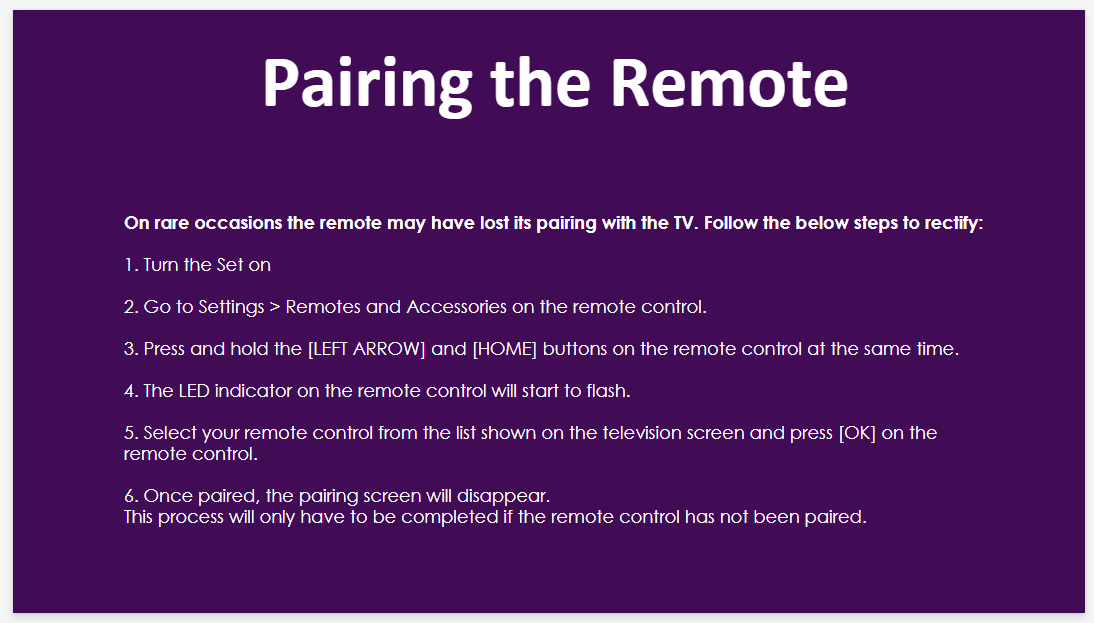 Pairing the Remote

On rare occasions the remote may have lost its pairing with the TV. Follow the below steps to rectify:

1. Turn the Set on

2. Go to Settings > Remotes and Accessories on the remote control.

3. Press and hold the [LEFT ARROW] and [HOME] buttons on the remote control at the same time.

4. The LED indicator on the remote control will start to flash.

5. Select your remote control from the list shown on the television screen and press [OK] on the remote control.

6. Once paired, the pairing screen will disappear.
This process will only have to be completed if the remote control has not been paired.